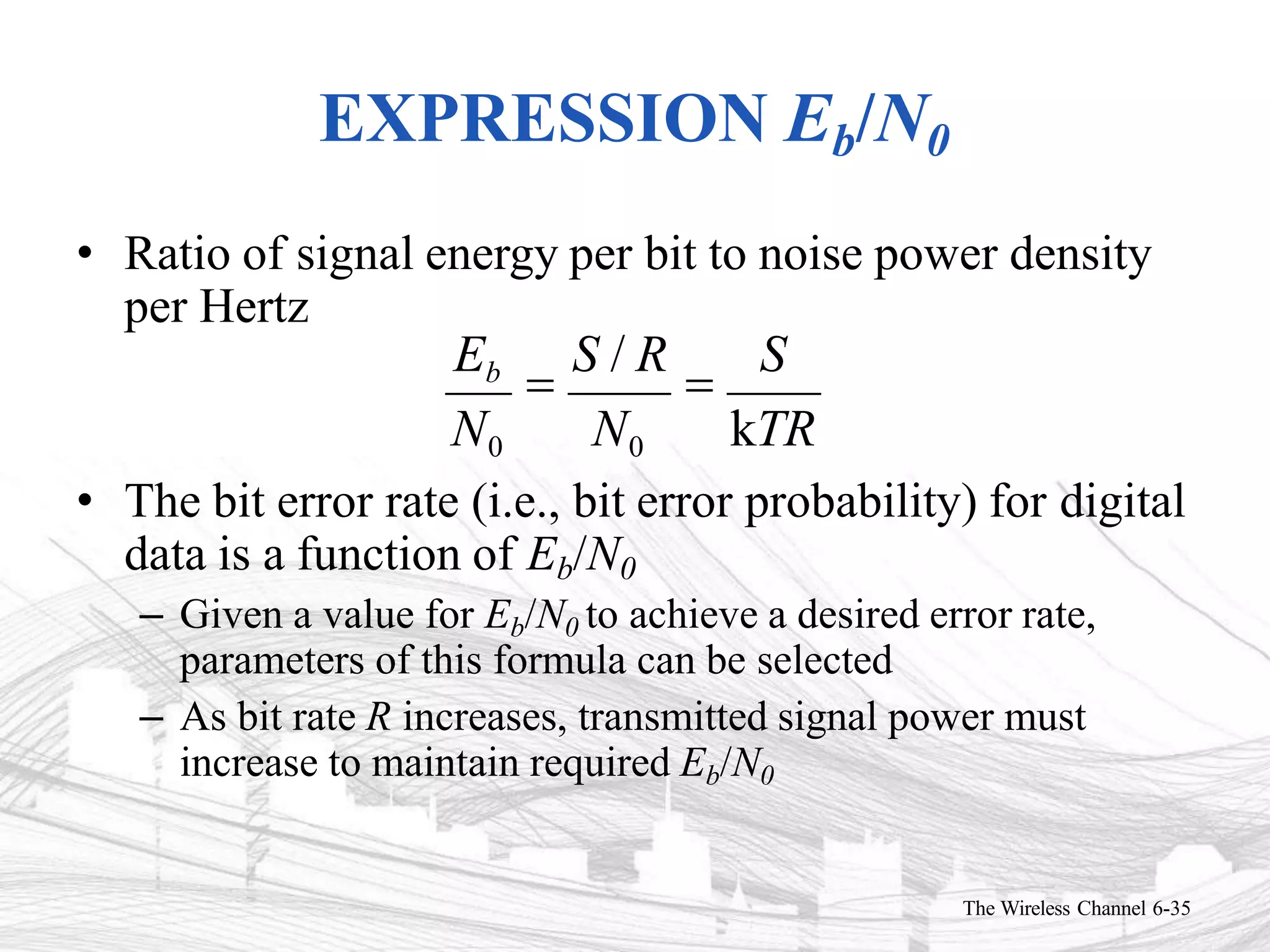 EXPRESSION $E_b/N_0$

• Ratio of signal energy per bit to noise power density per Hertz

$\frac{E_b}{N_0} = \frac{S/R}{N_0} = \frac{S}{kTR}$

• The bit error rate (i.e., bit error probability) for digital data is a function of $E_b/N_0$

– Given a value for $E_b/N_0$ to achieve a desired error rate, parameters of this formula can be selected

– As bit rate $R$ increases, transmitted signal power must increase to maintain required $E_b/N_0$

The Wireless Channel 6-35